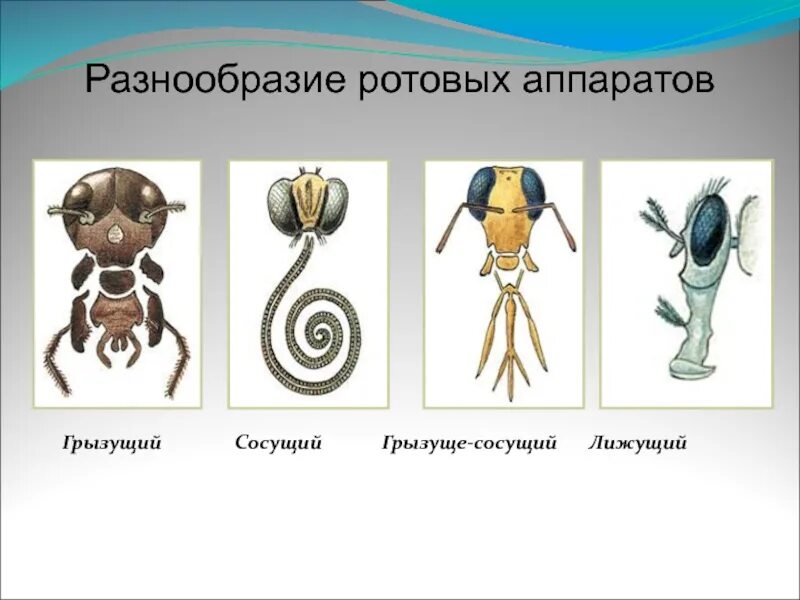 Разнообразие ротовых аппаратов

Грызущий

Сосущий

Грызуще-сосущий

Лижущий